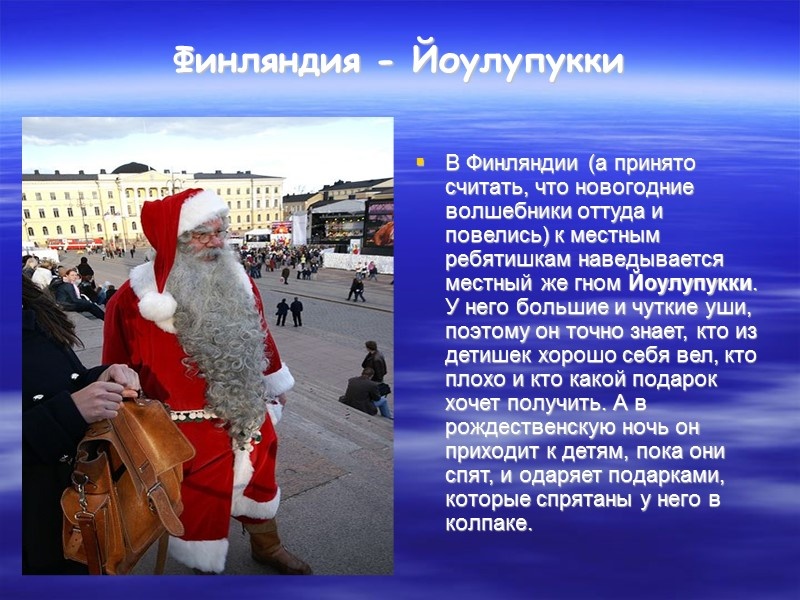 Финляндия - Йоулупукки

В Финляндии (а принято считать, что новогодние волшебники оттуда и повелись) к местным ребятишкам наведывается местный же гном Йоулупукки. У него большие и чуткие уши, поэтому он точно знает, кто из детишек хорошо себя вел, кто плохо и кто какой подарок хочет получить. А в рождественскую ночь он приходит к детям, пока они спят, и одаряет подарками, которые спрятаны у него в колпаке.